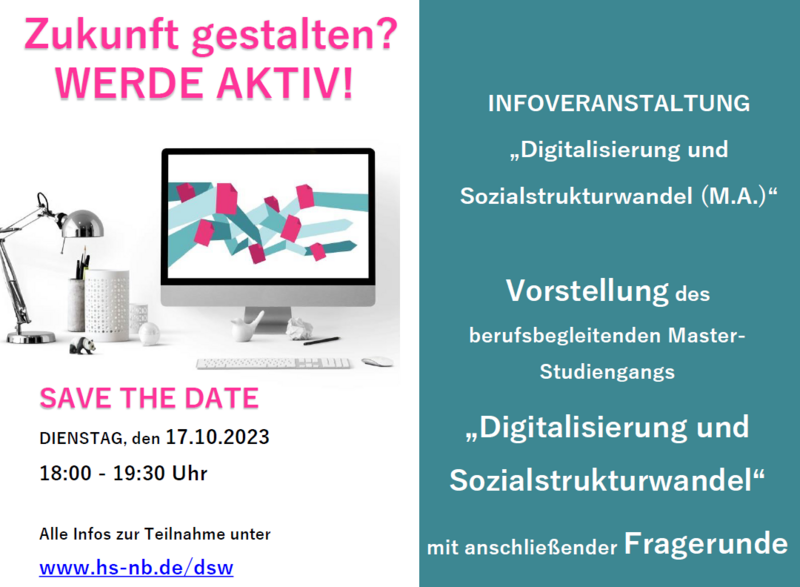 Zukunft gestalten?
WERDE AKTIV!

SAVE THE DATE
DIENSTAG, den 17.10.2023
18:00 - 19:30 Uhr

Alle Infos zur Teilnahme unter
www.hs-nb.de/dsw

INFOVERANSTALTUNG
„Digitalisierung und Sozialstrukturwandel (M.A.)“

Vorstellung des berufsbegleitenden Master-Studiengangs
„Digitalisierung und Sozialstrukturwandel“
mit anschließender Fragerunde